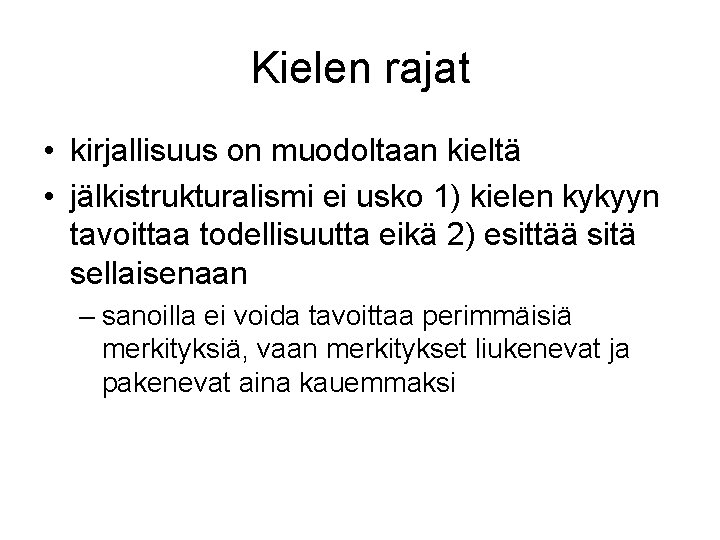 Kielen rajat

• kirjallisuus on muodoltaan kieltä

• jälkistrukturalismi ei usko 1) kielen kykyyn tavoittaa todellisuutta eikä 2) esittää sitä sellaisenaan

– sanoilla ei voida tavoittaa perimmäisiä merkityksiä, vaan merkitykset liukenevat ja pakenevat aina kauemmaksi